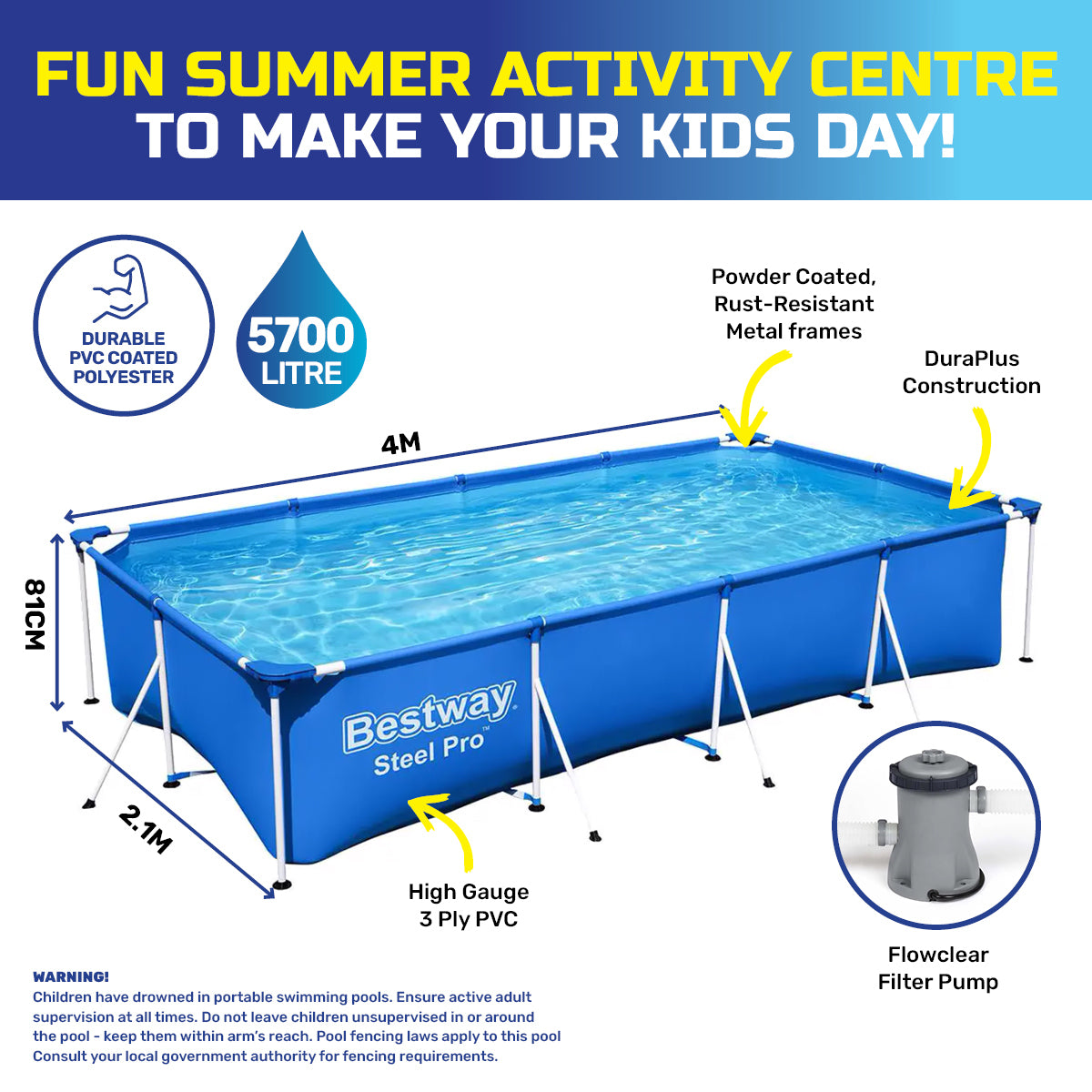 FUN SUMMER ACTIVITY CENTRE
TO MAKE YOUR KIDS DAY!

DURABLE PVC COATED POLYESTER

5700 LITRE

Powder Coated, Rust-Resistant Metal frames

DuraPlus Construction

4M

81CM

2.1M

Bestway
Steel Pro™

High Gauge 3 Ply PVC

Flowclear Filter Pump

WARNING!
Children have drowned in portable swimming pools. Ensure active adult supervision at all times. Do not leave children unsupervised in or around the pool - keep them within arm's reach. Pool fencing laws apply to this pool Consult your local government authority for fencing requirements.